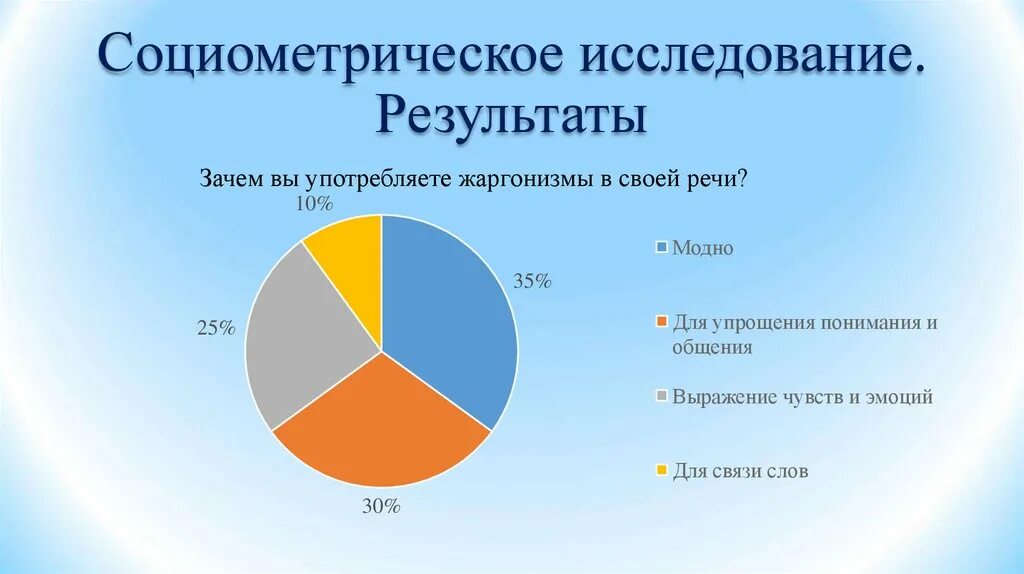 Социометрическое исследование. Результаты

Зачем вы употребляете жаргонизмы в своей речи?

10%

35%

25%

30%

Модно

Для упрощения понимания и общения

Выражение чувств и эмоций

Для связи слов